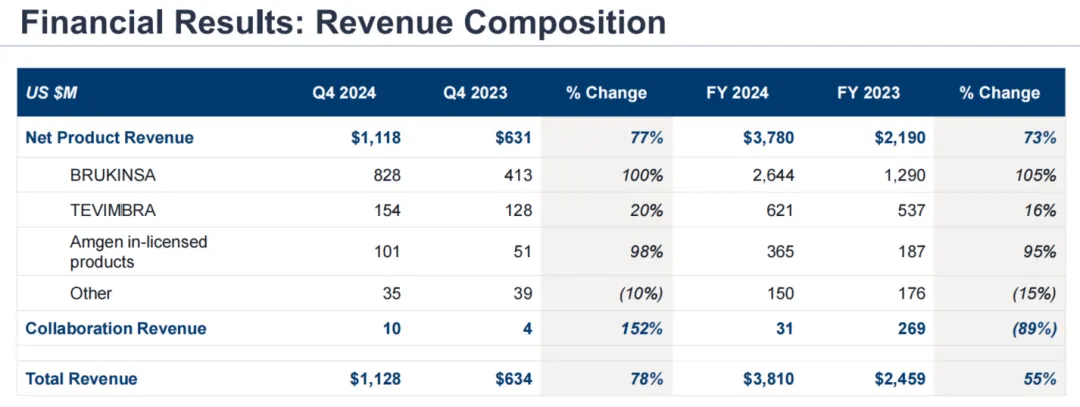 Financial Results: Revenue Composition

| US $M | Q4 2024 | Q4 2023 | % Change | FY 2024 | FY 2023 | % Change |
|---|---|---|---|---|---|---|
| Net Product Revenue | $1,118 | $631 | 77% | $3,780 | $2,190 | 73% |
| BRUKINSA | 828 | 413 | 100% | 2,644 | 1,290 | 105% |
| TEVIMBRA | 154 | 128 | 20% | 621 | 537 | 16% |
| Amgen in-licensed products | 101 | 51 | 98% | 365 | 187 | 95% |
| Other | 35 | 39 | (10%) | 150 | 176 | (15%) |
| Collaboration Revenue | 10 | 4 | 152% | 31 | 269 | (89%) |
| Total Revenue | $1,128 | $634 | 78% | $3,810 | $2,459 | 55% |